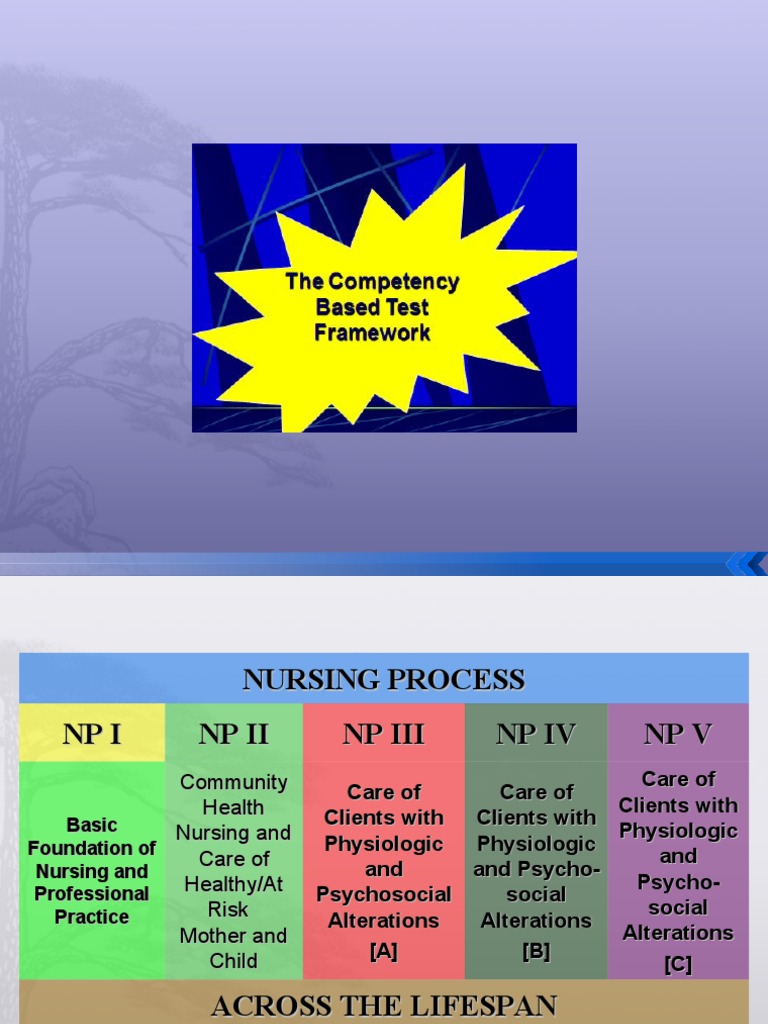 The Competency Based Test Framework

NURSING PROCESS

| NP I | NP II | NP III | NP IV | NP V |
|---|---|---|---|---|
| Basic Foundation of Nursing and Professional Practice | Community Health Nursing and Care of Healthy/At Risk Mother and Child | Care of Clients with Physiologic and Psychosocial Alterations [A] | Care of Clients with Physiologic and Psycho-social Alterations [B] | Care of Clients with Physiologic and Psycho-social Alterations [C] |

ACROSS THE LIFESPAN